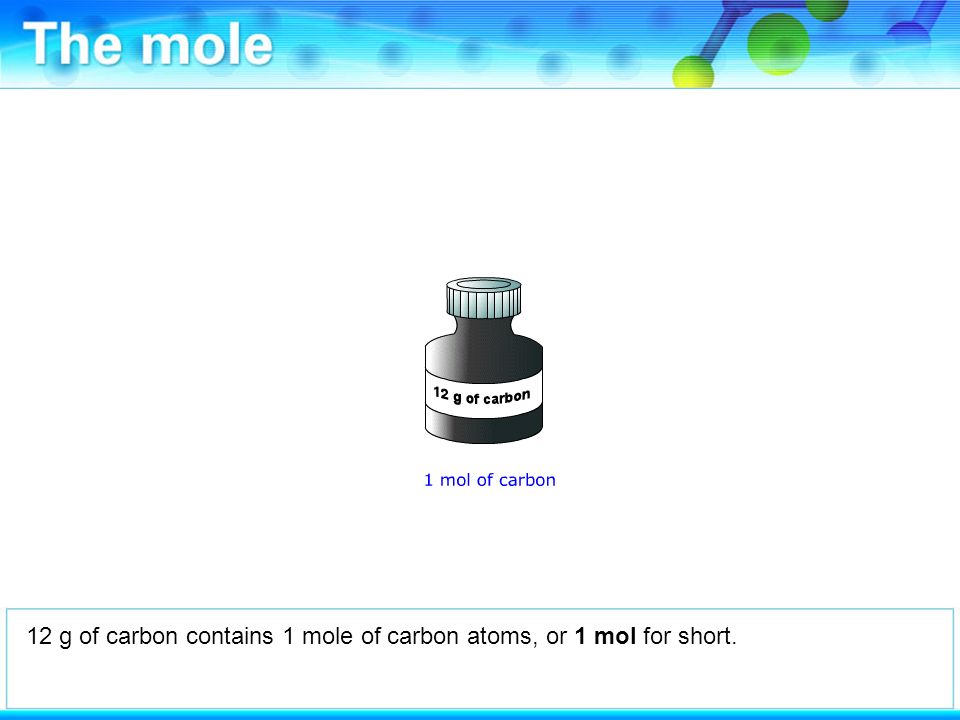 The mole

12 g of carbon

1 mol of carbon

12 g of carbon contains 1 mole of carbon atoms, or 1 mol for short.